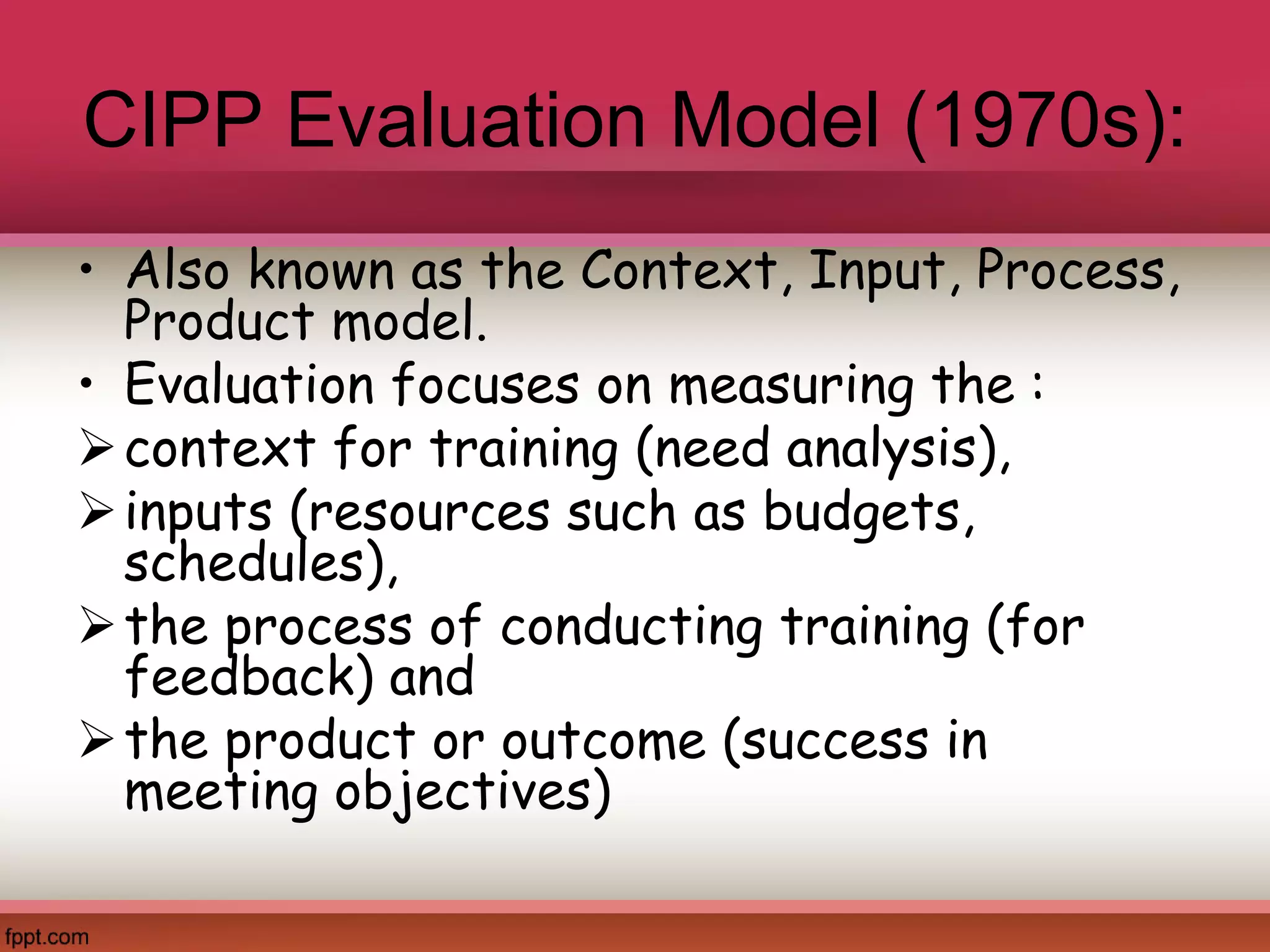 CIPP Evaluation Model (1970s):

• Also known as the Context, Input, Process, Product model.

• Evaluation focuses on measuring the :

➢ context for training (need analysis),

➢ inputs (resources such as budgets, schedules),

➢ the process of conducting training (for feedback) and

➢ the product or outcome (success in meeting objectives)

fppt.com